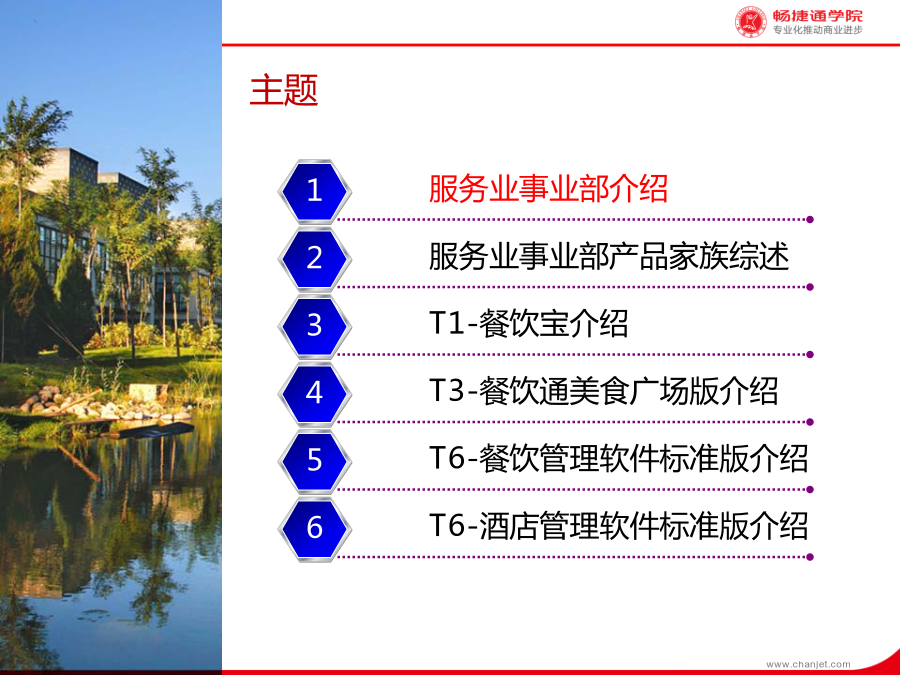 畅捷通学院
专业化推动商业进步

主题

1 服务业事业部介绍

2 服务业事业部产品家族综述

3 T1-餐饮宝介绍

4 T3-餐饮通美食广场版介绍

5 T6-餐饮管理软件标准版介绍

6 T6-酒店管理软件标准版介绍

www.chanjet.com